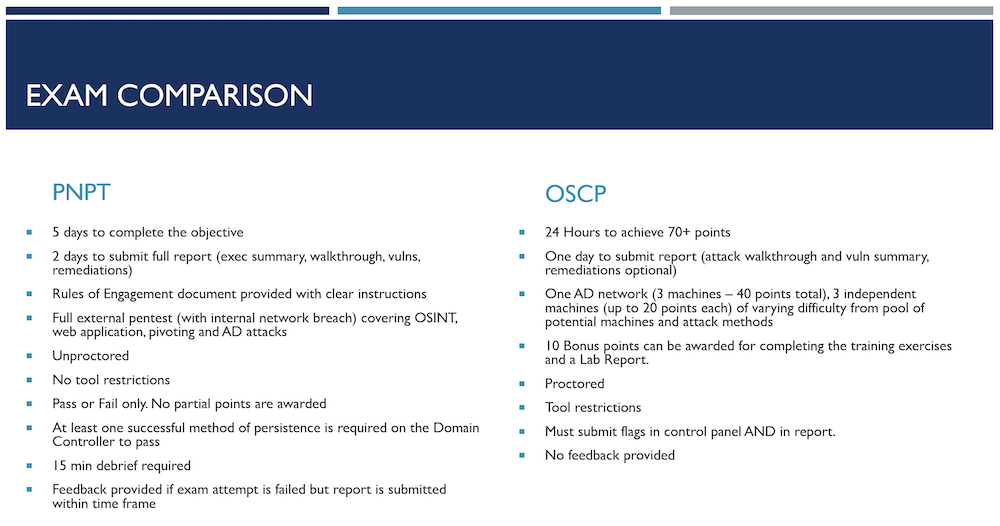 EXAM COMPARISON

PNPT

- 5 days to complete the objective
- 2 days to submit full report (exec summary, walkthrough, vulns, remediations)
- Rules of Engagement document provided with clear instructions
- Full external pentest (with internal network breach) covering OSINT, web application, pivoting and AD attacks
- Unproctored
- No tool restrictions
- Pass or Fail only. No partial points are awarded
- At least one successful method of persistence is required on the Domain Controller to pass
- 15 min debrief required
- Feedback provided if exam attempt is failed but report is submitted within time frame

OSCP

- 24 Hours to achieve 70+ points
- One day to submit report (attack walkthrough and vuln summary, remediations optional)
- One AD network (3 machines – 40 points total), 3 independent machines (up to 20 points each) of varying difficulty from pool of potential machines and attack methods
- 10 Bonus points can be awarded for completing the training exercises and a Lab Report.
- Proctored
- Tool restrictions
- Must submit flags in control panel AND in report.
- No feedback provided